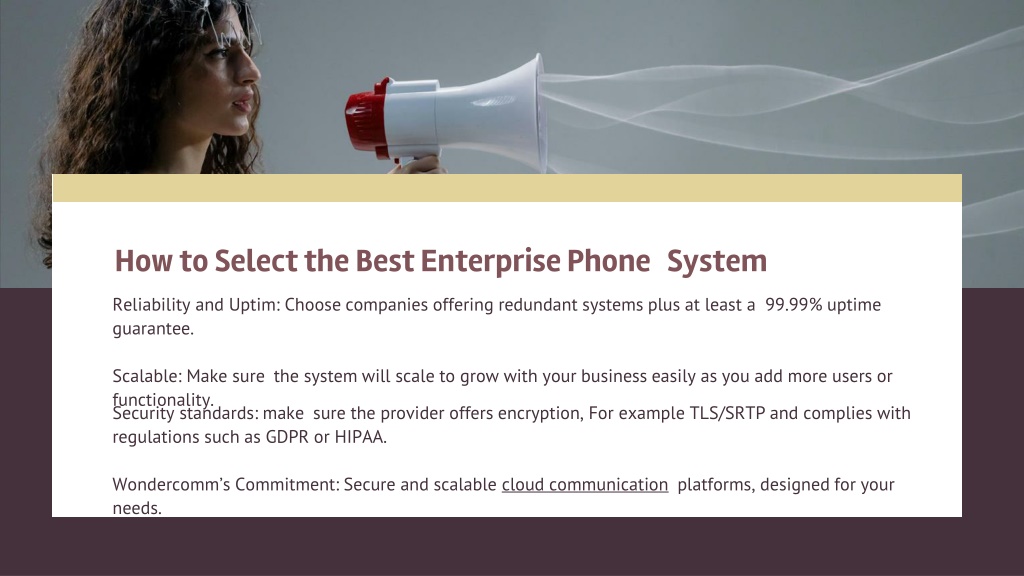 How to Select the Best Enterprise Phone System

Reliability and Uptim: Choose companies offering redundant systems plus at least a 99.99% uptime guarantee.

Scalable: Make sure the system will scale to grow with your business easily as you add more users or functionality.

Security standards: make sure the provider offers encryption, For example TLS/SRTP and complies with regulations such as GDPR or HIPAA.

Wondercomm's Commitment: Secure and scalable cloud communication platforms, designed for your needs.